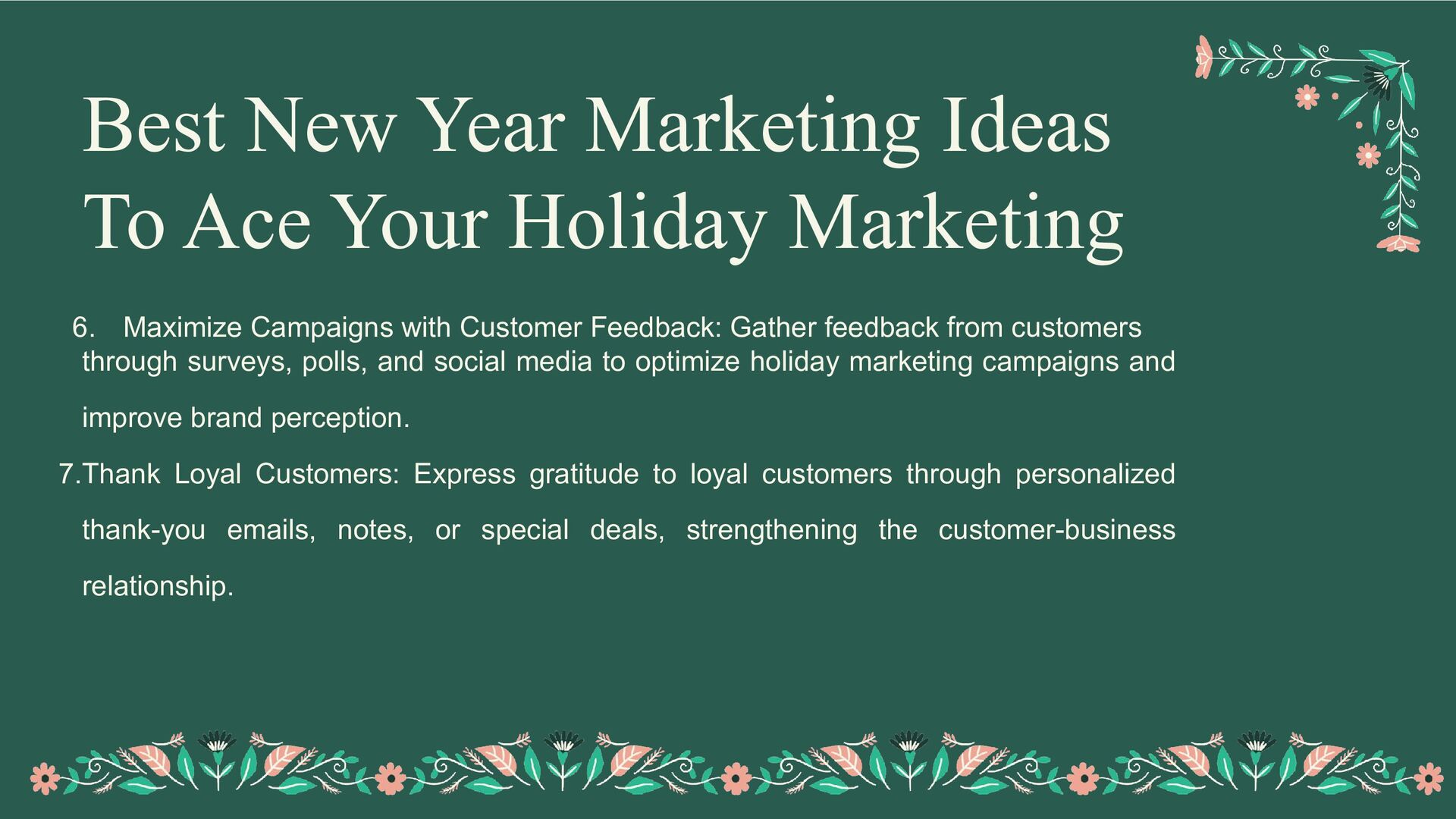 Best New Year Marketing Ideas To Ace Your Holiday Marketing

6. Maximize Campaigns with Customer Feedback: Gather feedback from customers through surveys, polls, and social media to optimize holiday marketing campaigns and improve brand perception.

7.Thank Loyal Customers: Express gratitude to loyal customers through personalized thank-you emails, notes, or special deals, strengthening the customer-business relationship.